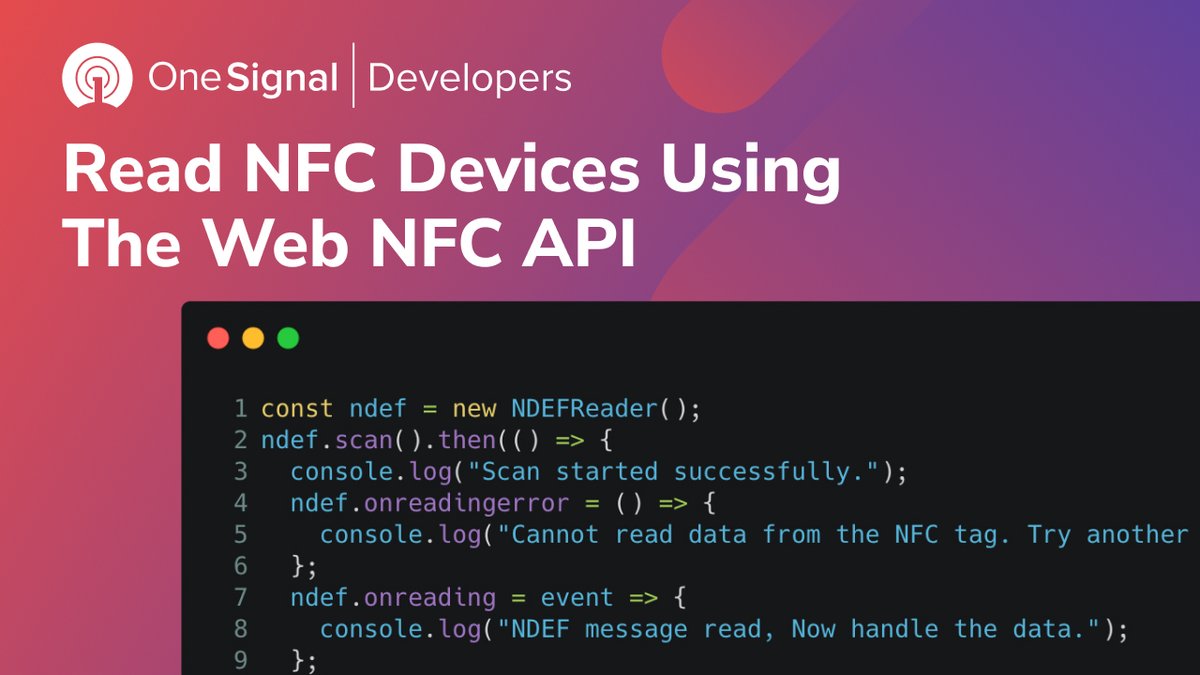 OneSignal | Developers

Read NFC Devices Using The Web NFC API

1 const ndef = new NDEFReader();
2 ndef.scan().then(() => {
3   console.log("Scan started successfully.");
4   ndef.onreadingerror = () => {
5     console.log("Cannot read data from the NFC tag. Try another
6   };
7   ndef.onreading = event => {
8     console.log("NDEF message read, Now handle the data.");
9   };